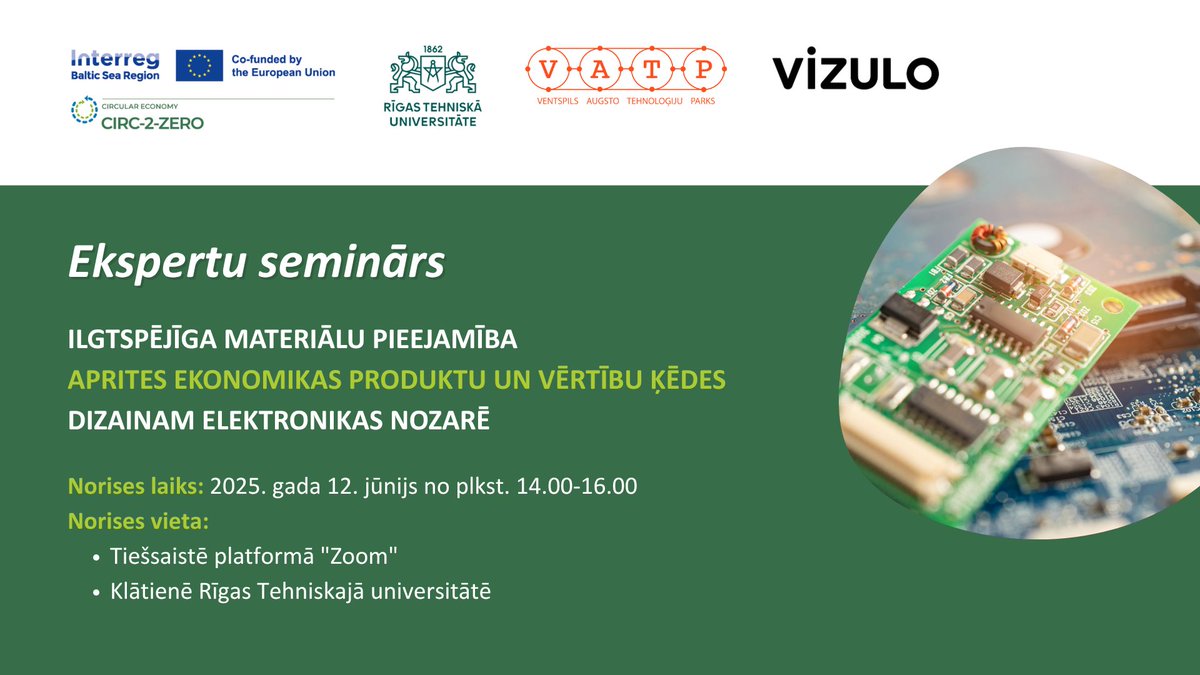 Interreg
Baltic Sea Region

Co-funded by the European Union

CIRCULAR ECONOMY
CIRC-2-ZERO

1862
RĪGAS TEHNISKĀ UNIVERSITĀTE

V A T P
VENTSPILS AUGSTO TEHNOLOĢIJU PARKS

VIZULO

Ekspertu seminārs

ILGTSPĒJĪGA MATERIĀLU PIEEJAMĪBA
APRITES EKONOMIKAS PRODUKTU UN VĒRTĪBU ĶĒDES
DIZAINAM ELEKTRONIKAS NOZARĒ

Norises laiks: 2025. gada 12. jūnijs no plkst. 14.00-16.00
Norises vieta:
• Tiešsaistē platformā "Zoom"
• Klātienē Rīgas Tehniskajā universitātē